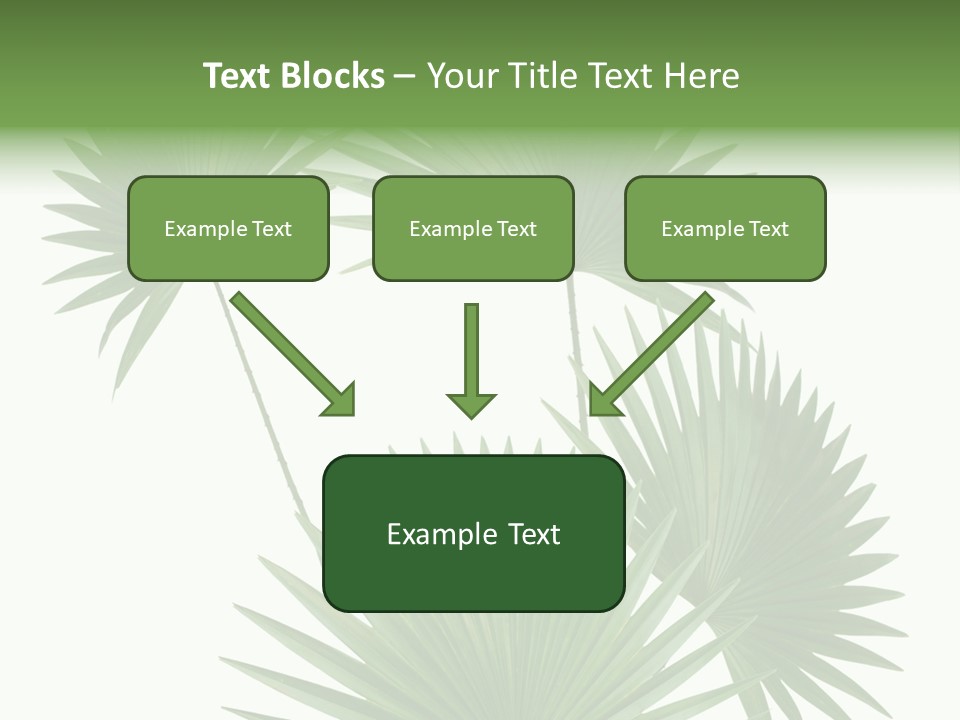 Text Blocks – Your Title Text Here

Example Text

Example Text

Example Text

Example Text